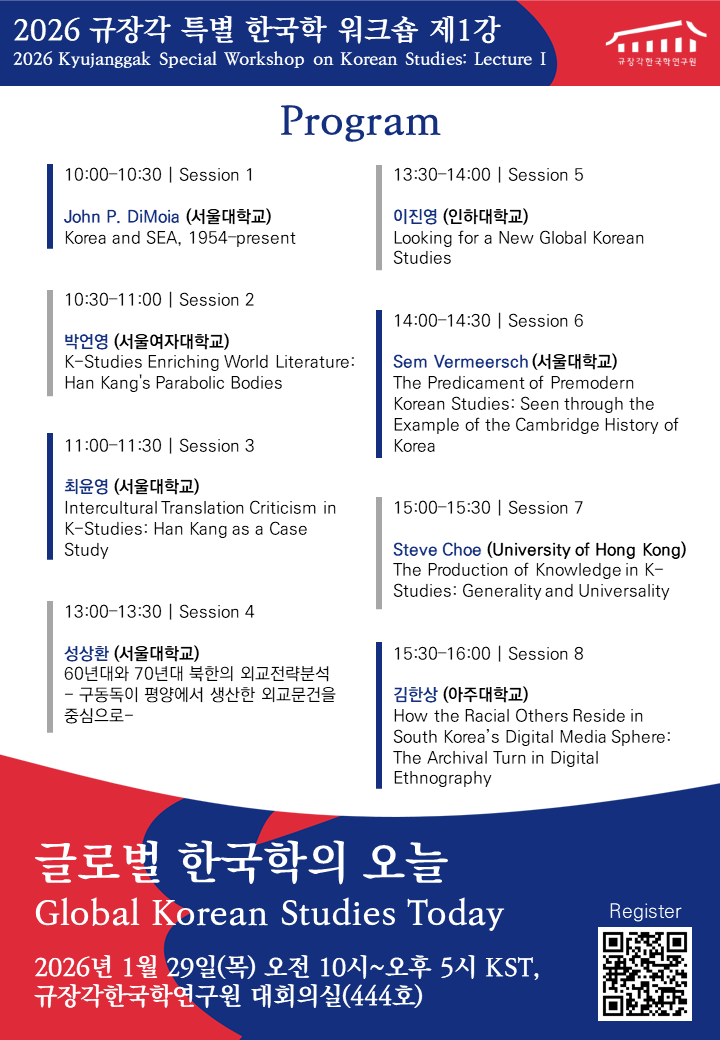 2026 규장각 특별 한국학 워크숍 제1강
2026 Kyujanggak Special Workshop on Korean Studies: Lecture I

규장각한국학연구원

Program

10:00-10:30 | Session 1

John P. DiMoia (서울대학교)
Korea and SEA, 1954-present

10:30-11:00 | Session 2

박언영 (서울여자대학교)
K-Studies Enriching World Literature: Han Kang's Parabolic Bodies

11:00-11:30 | Session 3

최윤영 (서울대학교)
Intercultural Translation Criticism in K-Studies: Han Kang as a Case Study

13:00-13:30 | Session 4

성상환 (서울대학교)
60년대와 70년대 북한의 외교전략분석 - 구동독이 평양에서 생산한 외교문건을 중심으로-

13:30-14:00 | Session 5

이진영 (인하대학교)
Looking for a New Global Korean Studies

14:00-14:30 | Session 6

Sem Vermeersch (서울대학교)
The Predicament of Premodern Korean Studies: Seen through the Example of the Cambridge History of Korea

15:00-15:30 | Session 7

Steve Choe (University of Hong Kong)
The Production of Knowledge in K-Studies: Generality and Universality

15:30-16:00 | Session 8

김한상 (아주대학교)
How the Racial Others Reside in South Korea's Digital Media Sphere: The Archival Turn in Digital Ethnography

글로벌 한국학의 오늘
Global Korean Studies Today

2026년 1월 29일(목) 오전 10시~오후 5시 KST,
규장각한국학연구원 대회의실(444호)

Register